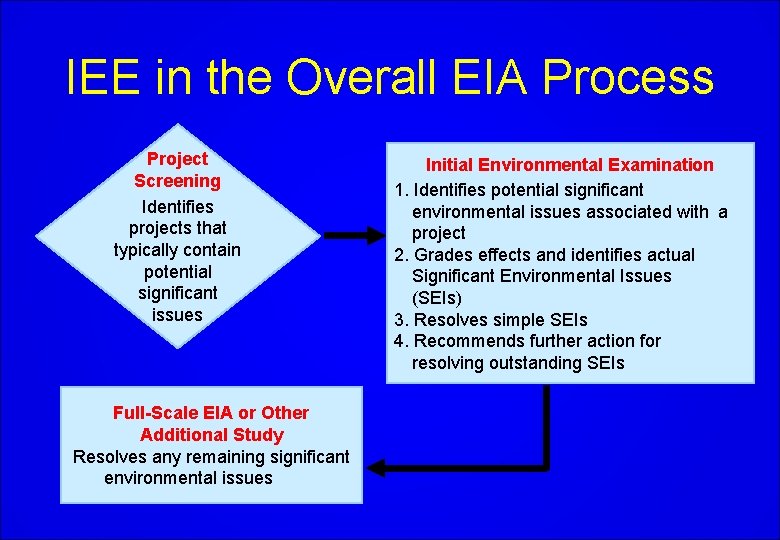 IEE in the Overall EIA Process

Project Screening
Identifies projects that typically contain potential significant issues

Initial Environmental Examination
1. Identifies potential significant environmental issues associated with a project
2. Grades effects and identifies actual Significant Environmental Issues (SEIs)
3. Resolves simple SEIs
4. Recommends further action for resolving outstanding SEIs

Full-Scale EIA or Other Additional Study
Resolves any remaining significant environmental issues